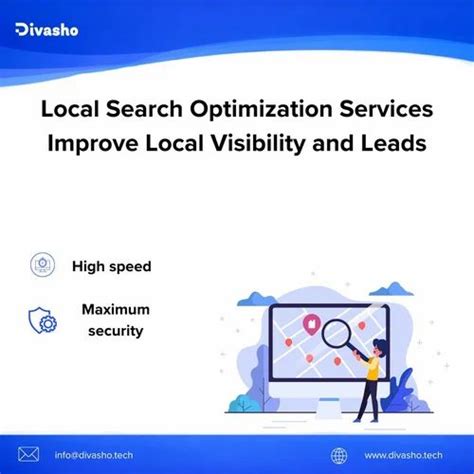 Divasho

Local Search Optimization Services Improve Local Visibility and Leads

High speed

Maximum security

info@divasho.tech

www.divasho.tech